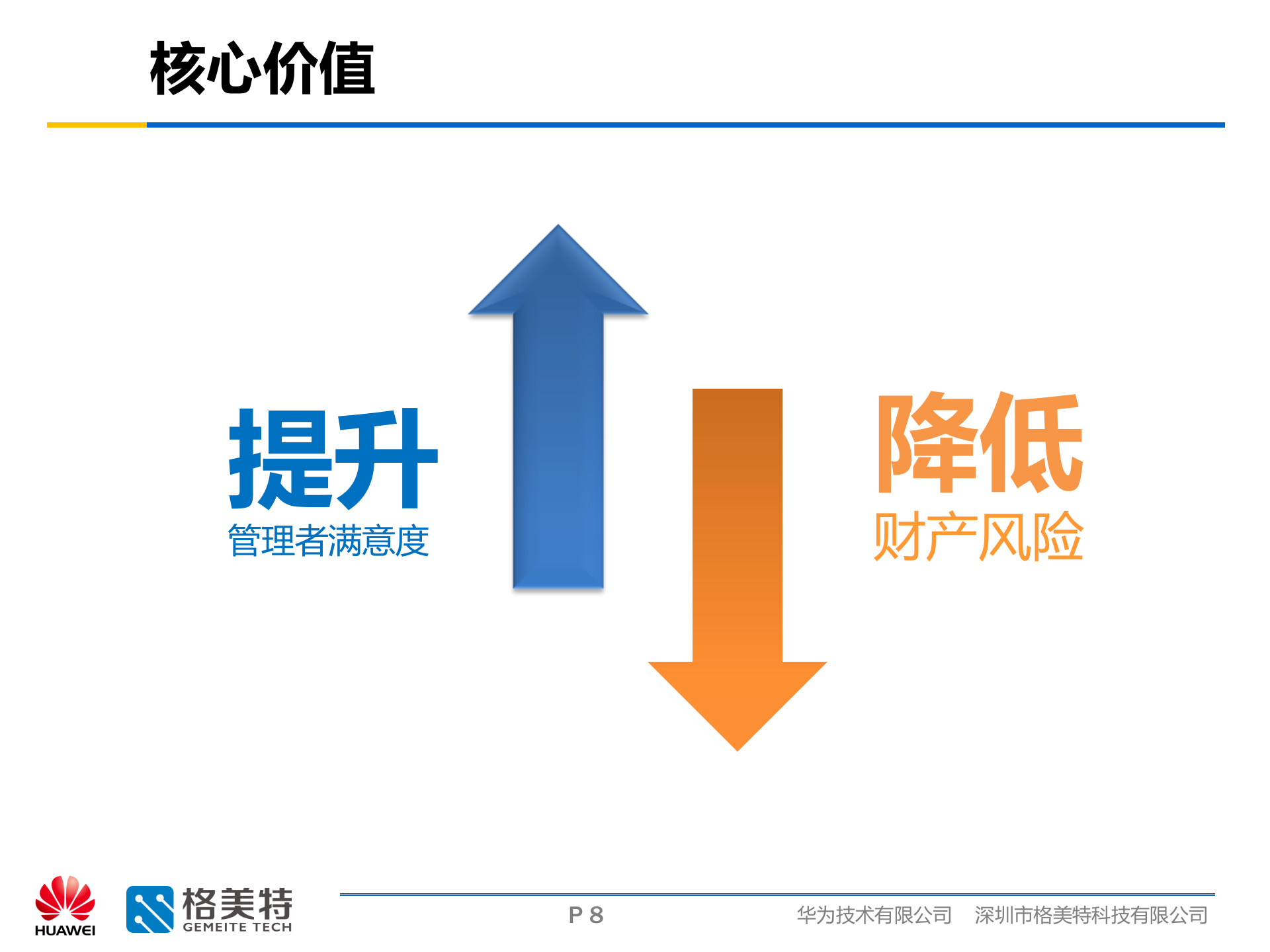 核心价值

提升
管理者满意度

降低
财产风险

HUAWEI

格美特
GEMEITE TECH

P 8

华为技术有限公司　深圳市格美特科技有限公司